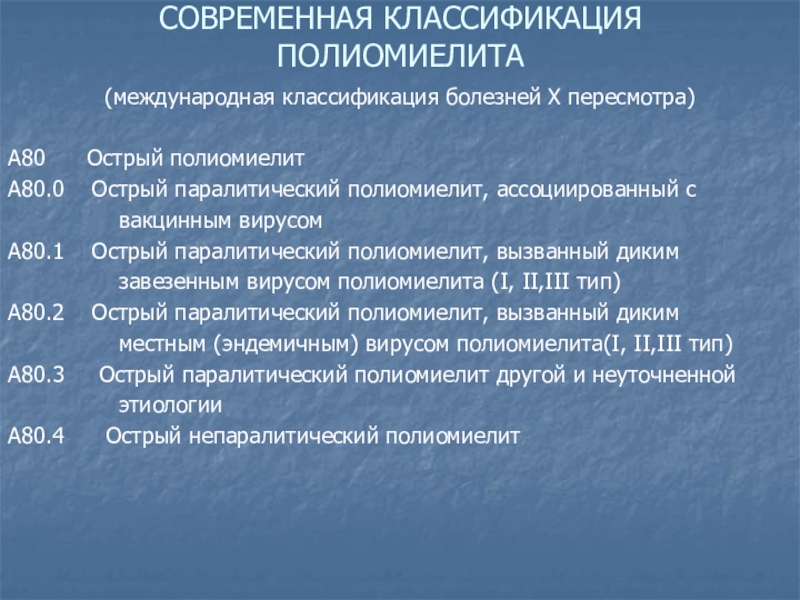 СОВРЕМЕННАЯ КЛАССИФИКАЦИЯ ПОЛИОМИЕЛИТА

(международная классификация болезней X пересмотра)

А80 Острый полиомиелит

А80.0 Острый паралитический полиомиелит, ассоциированный с вакцинным вирусом

А80.1 Острый паралитический полиомиелит, вызванный диким завезенным вирусом полиомиелита (I, II,III тип)

А80.2 Острый паралитический полиомиелит, вызванный диким местным (эндемичным) вирусом полиомиелита(I, II,III тип)

А80.3 Острый паралитический полиомиелит другой и неуточненной этиологии

А80.4 Острый непаралитический полиомиелит